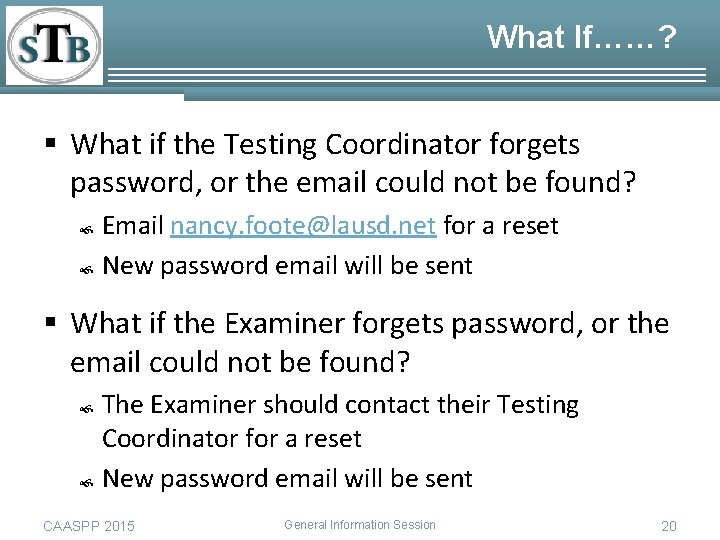 STB

What If……?

▪ What if the Testing Coordinator forgets password, or the email could not be found?

Email nancy.foote@lausd.net for a reset

New password email will be sent

▪ What if the Examiner forgets password, or the email could not be found?

The Examiner should contact their Testing Coordinator for a reset

New password email will be sent

CAASPP 2015

General Information Session

20